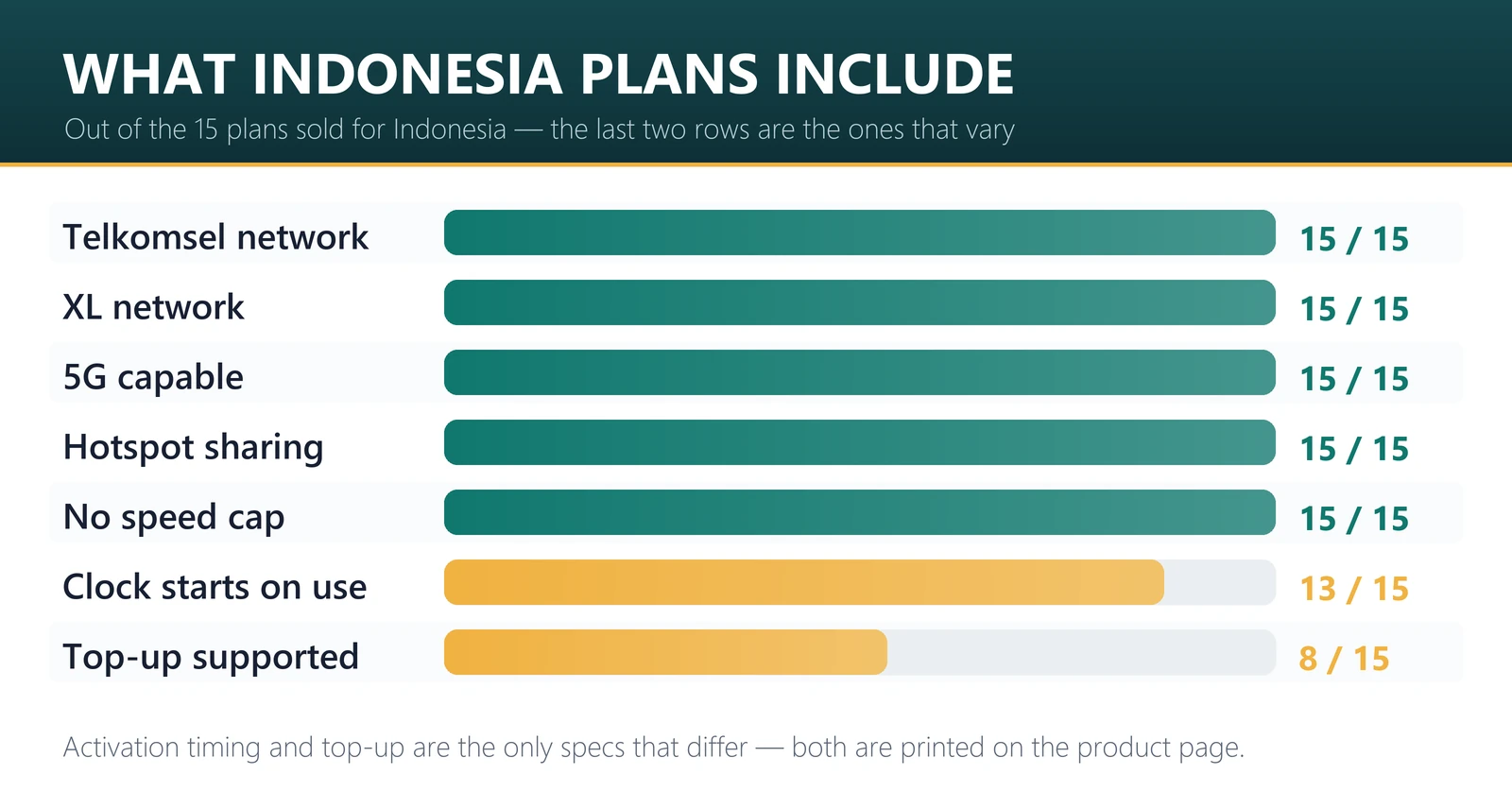 WHAT INDONESIA PLANS INCLUDE
Out of the 15 plans sold for Indonesia — the last two rows are the ones that vary

Telkomsel network 15 / 15
XL network 15 / 15
5G capable 15 / 15
Hotspot sharing 15 / 15
No speed cap 15 / 15
Clock starts on use 13 / 15
Top-up supported 8 / 15

Activation timing and top-up are the only specs that differ — both are printed on the product page.